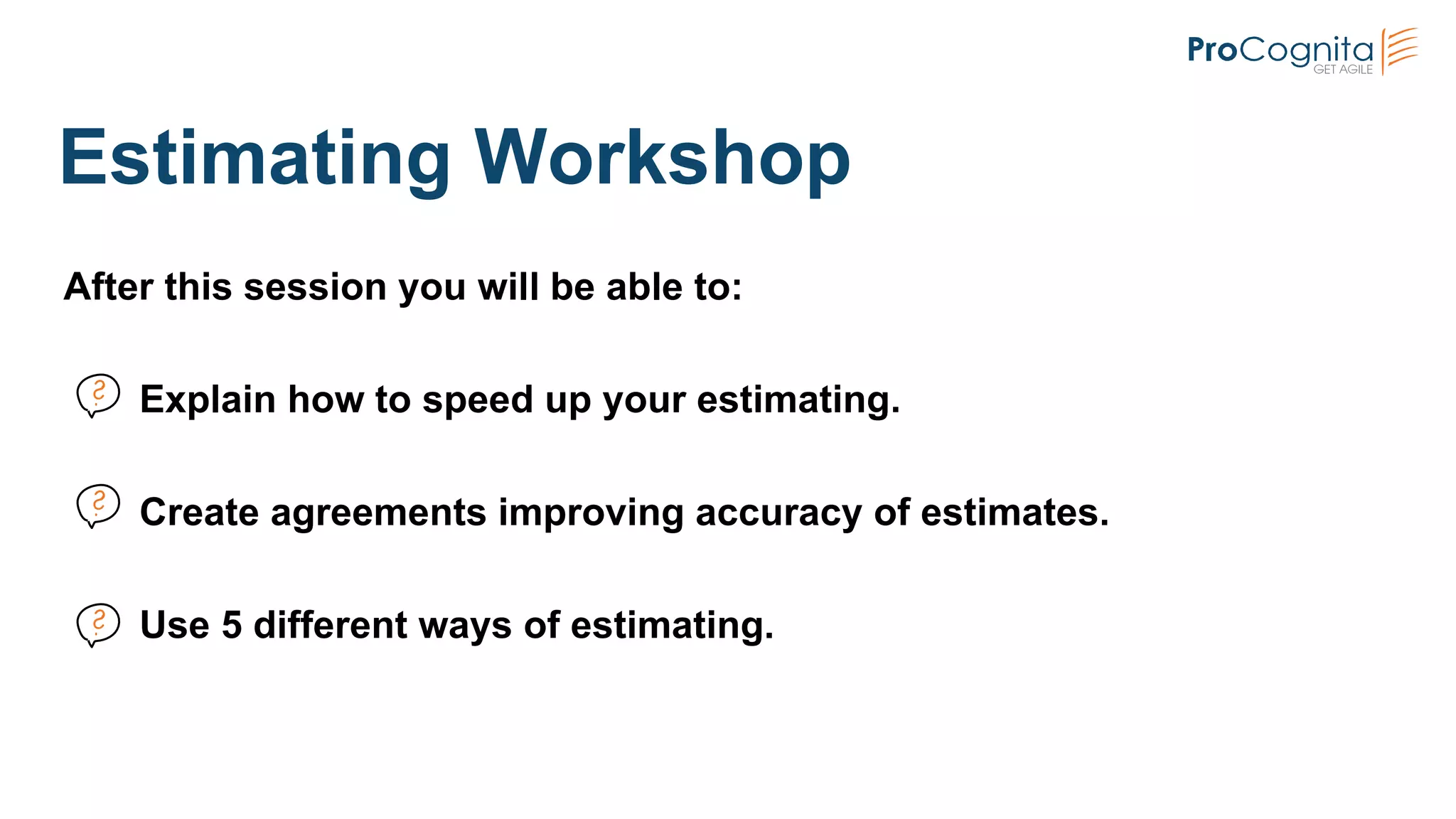 ProCognita
GET AGILE

Estimating Workshop

After this session you will be able to:

Explain how to speed up your estimating.

Create agreements improving accuracy of estimates.

Use 5 different ways of estimating.